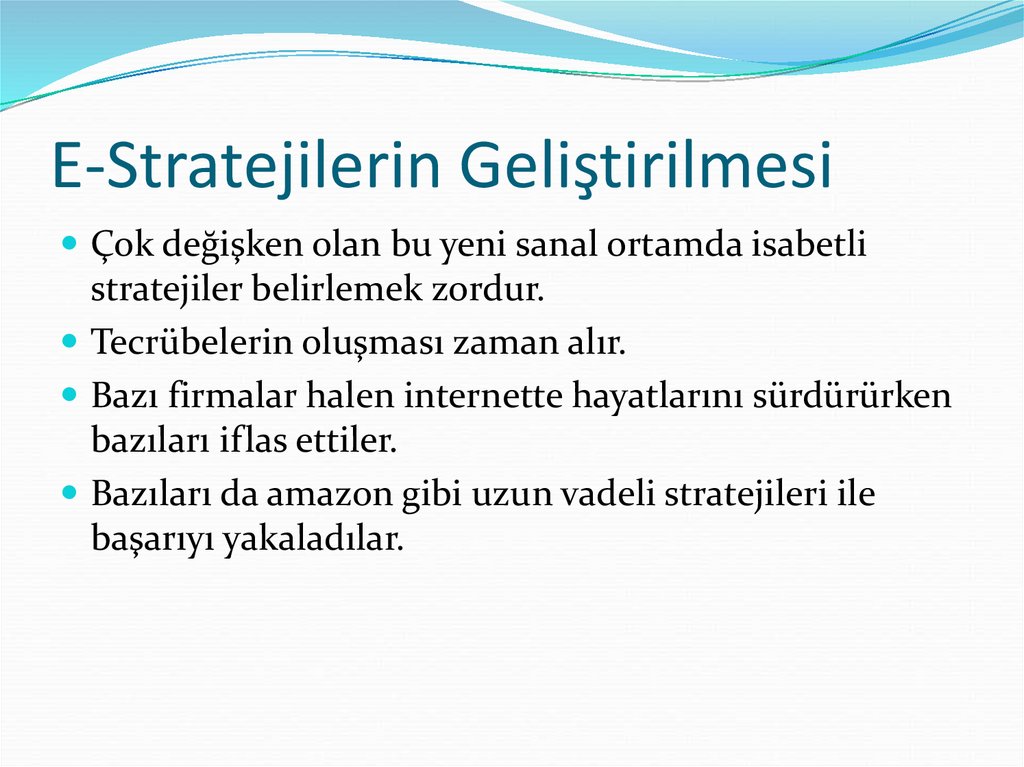 E-Stratejilerin Geliştirilmesi

- Çok değişken olan bu yeni sanal ortamda isabetli stratejiler belirlemek zordur.
- Tecrübelerin oluşması zaman alır.
- Bazı firmalar halen internette hayatlarını sürdürürken bazıları iflas ettiler.
- Bazıları da amazon gibi uzun vadeli stratejileri ile başarıyı yakaladılar.